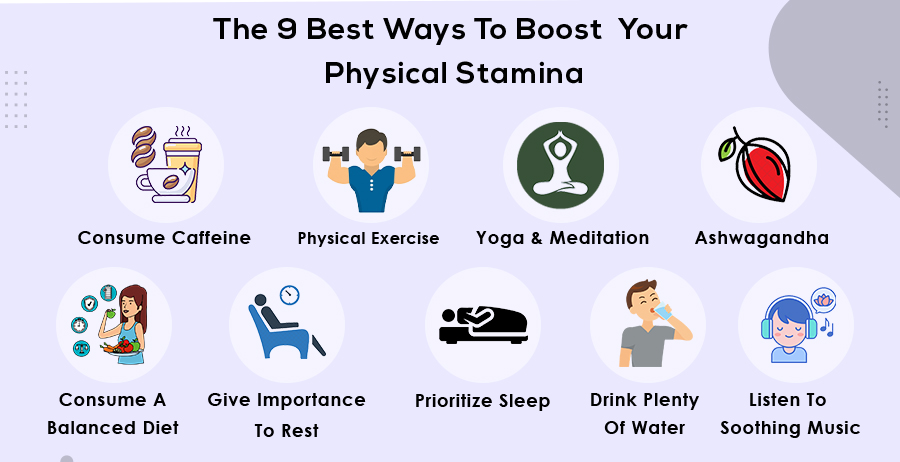 The 9 Best Ways To Boost Your Physical Stamina

Consume Caffeine

Physical Exercise

Yoga & Meditation

Ashwagandha

Consume A Balanced Diet

Give Importance To Rest

Prioritize Sleep

Drink Plenty Of Water

Listen To Soothing Music